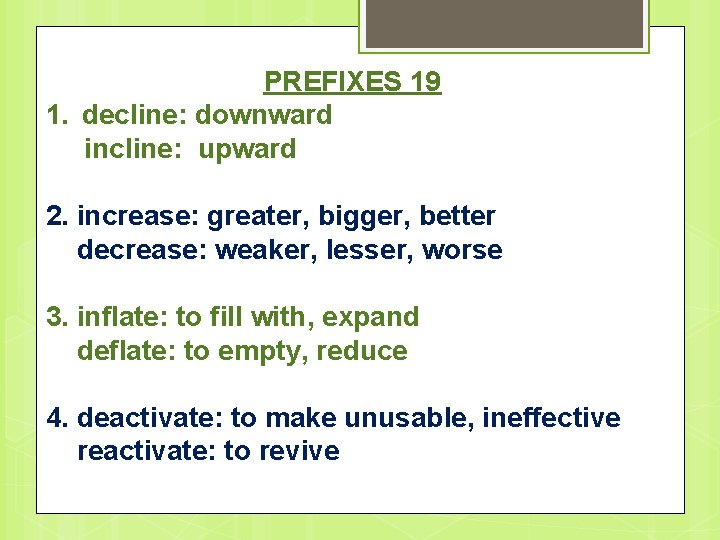 PREFIXES 19

1. decline: downward
incline: upward

2. increase: greater, bigger, better
decrease: weaker, lesser, worse

3. inflate: to fill with, expand
deflate: to empty, reduce

4. deactivate: to make unusable, ineffective
reactivate: to revive